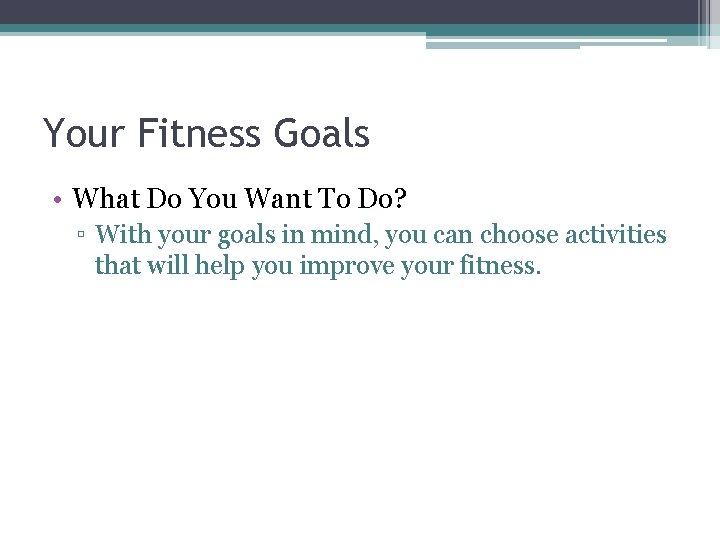 Your Fitness Goals

• What Do You Want To Do?
▫ With your goals in mind, you can choose activities that will help you improve your fitness.